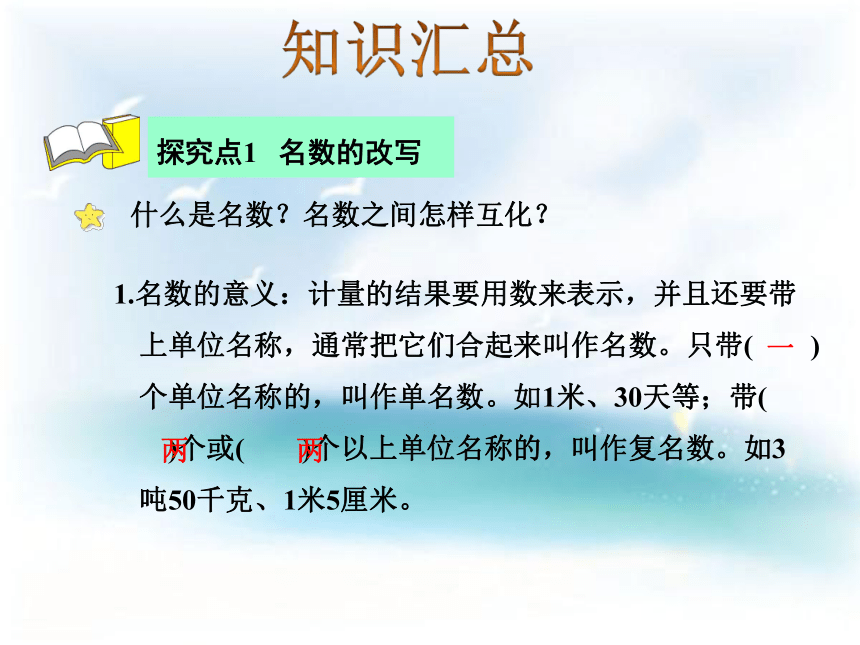 知识汇总

探究点1　名数的改写

什么是名数？名数之间怎样互化？

1.名数的意义：计量的结果要用数来表示，并且还要带上单位名称，通常把它们合起来叫作名数。只带( 一 )个单位名称的，叫作单名数。如1米、30天等；带( 两 )个或( 两 )个以上单位名称的，叫作复名数。如3吨50千克、1米5厘米。